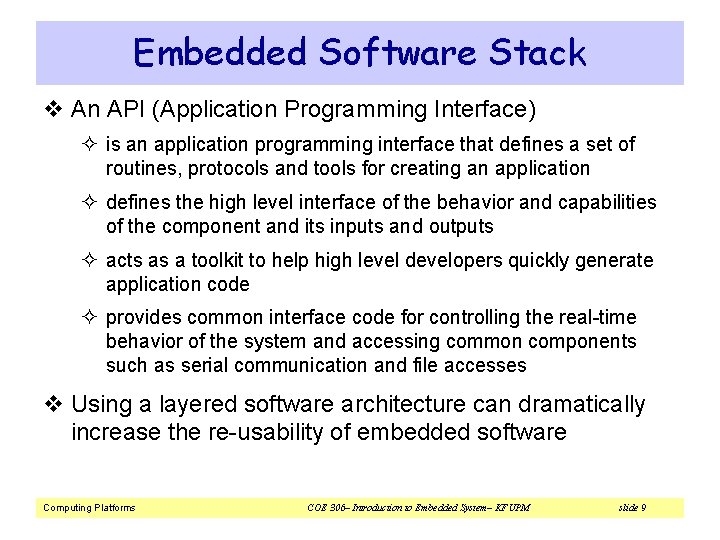 Embedded Software Stack

❖ An API (Application Programming Interface)

✧ is an application programming interface that defines a set of routines, protocols and tools for creating an application

✧ defines the high level interface of the behavior and capabilities of the component and its inputs and outputs

✧ acts as a toolkit to help high level developers quickly generate application code

✧ provides common interface code for controlling the real-time behavior of the system and accessing common components such as serial communication and file accesses

❖ Using a layered software architecture can dramatically increase the re-usability of embedded software

Computing Platforms

COE 306– Introduction to Embedded System– KFUPM

slide 9